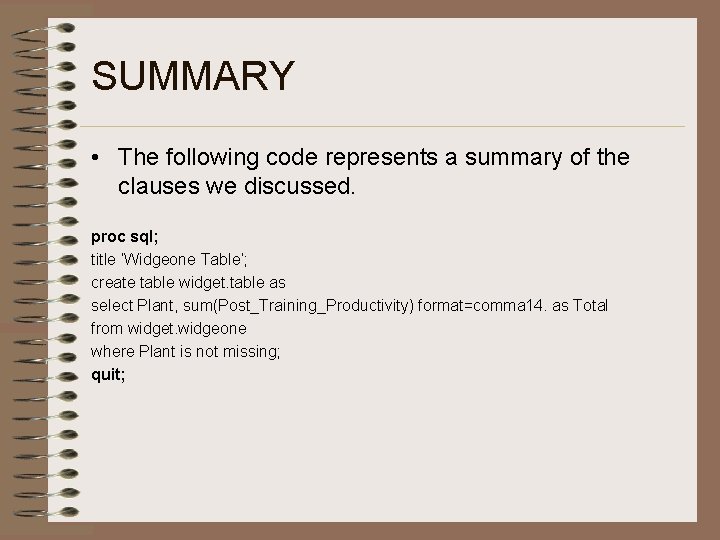 SUMMARY

• The following code represents a summary of the clauses we discussed.

proc sql;
title 'Widgeone Table';
create table widget.table as
select Plant, sum(Post_Training_Productivity) format=comma14. as Total
from widget.widgeone
where Plant is not missing;
quit;